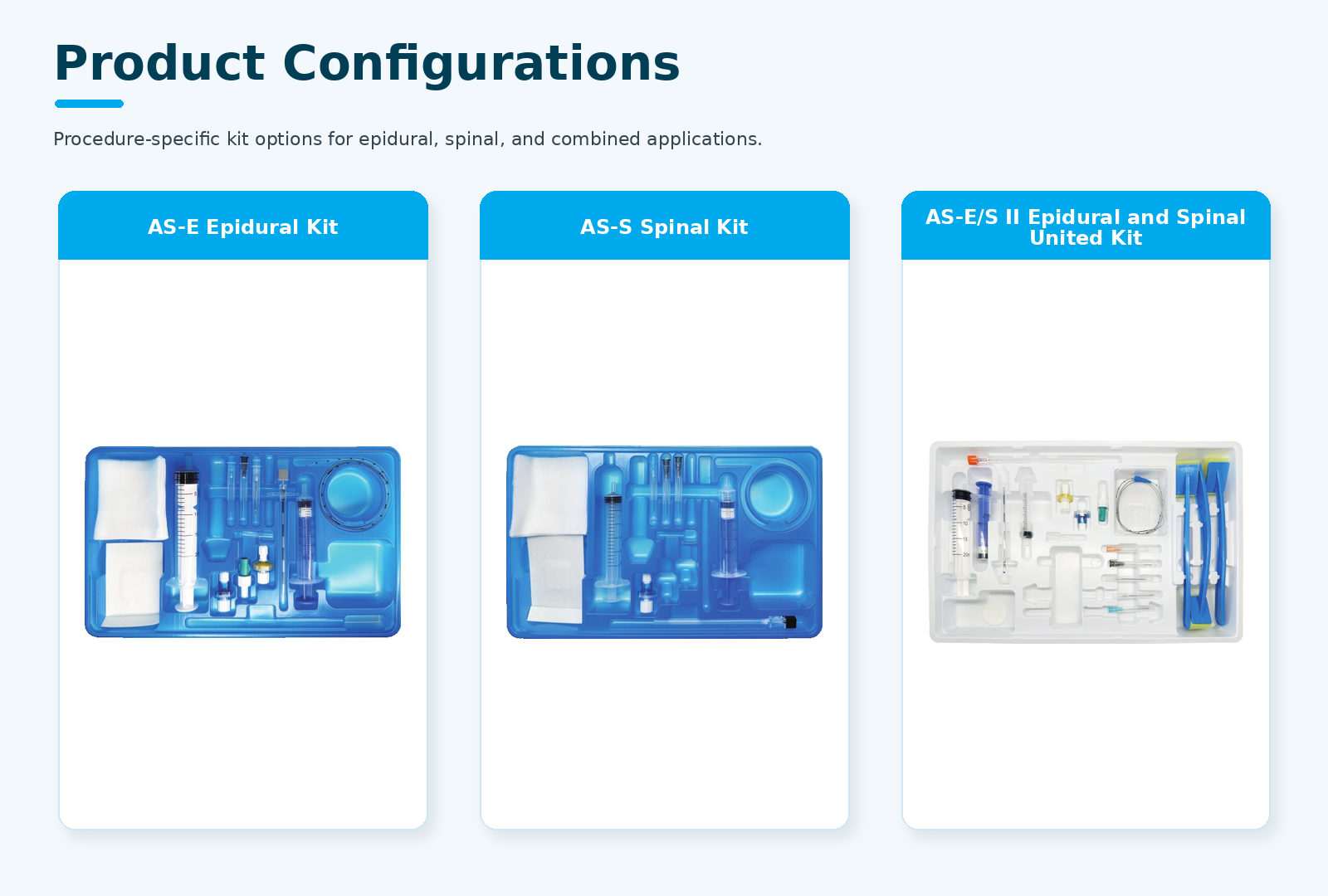 Product Configurations

Procedure-specific kit options for epidural, spinal, and combined applications.

AS-E Epidural Kit

AS-S Spinal Kit

AS-E/S II Epidural and Spinal United Kit